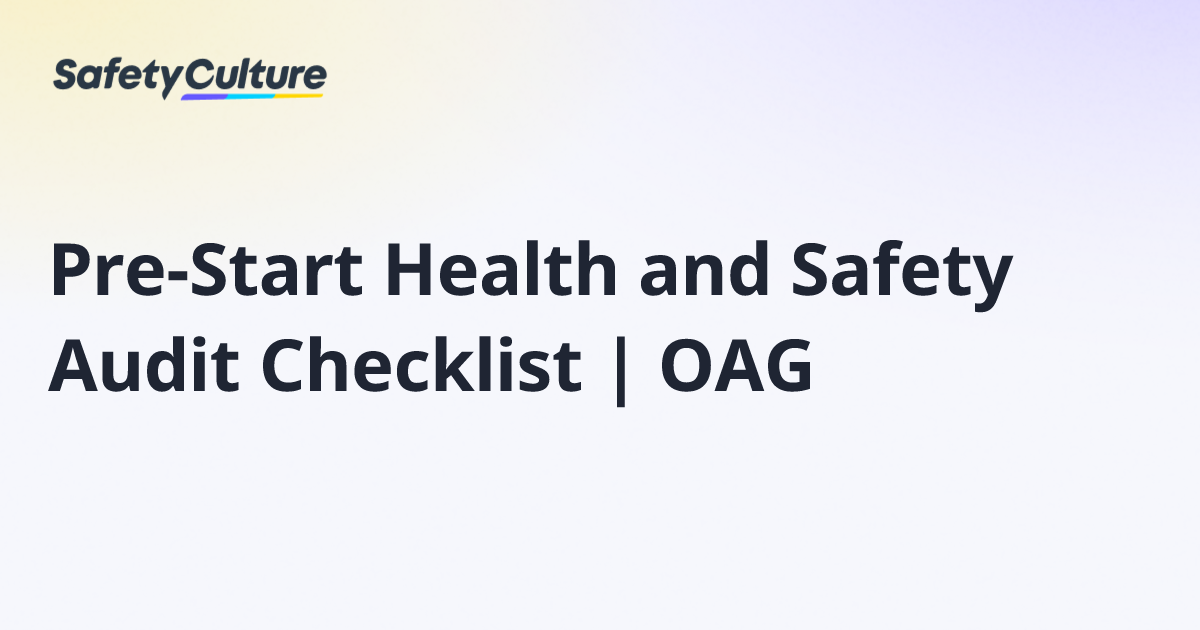 SafetyCulture

Pre-Start Health and Safety Audit Checklist | OAG